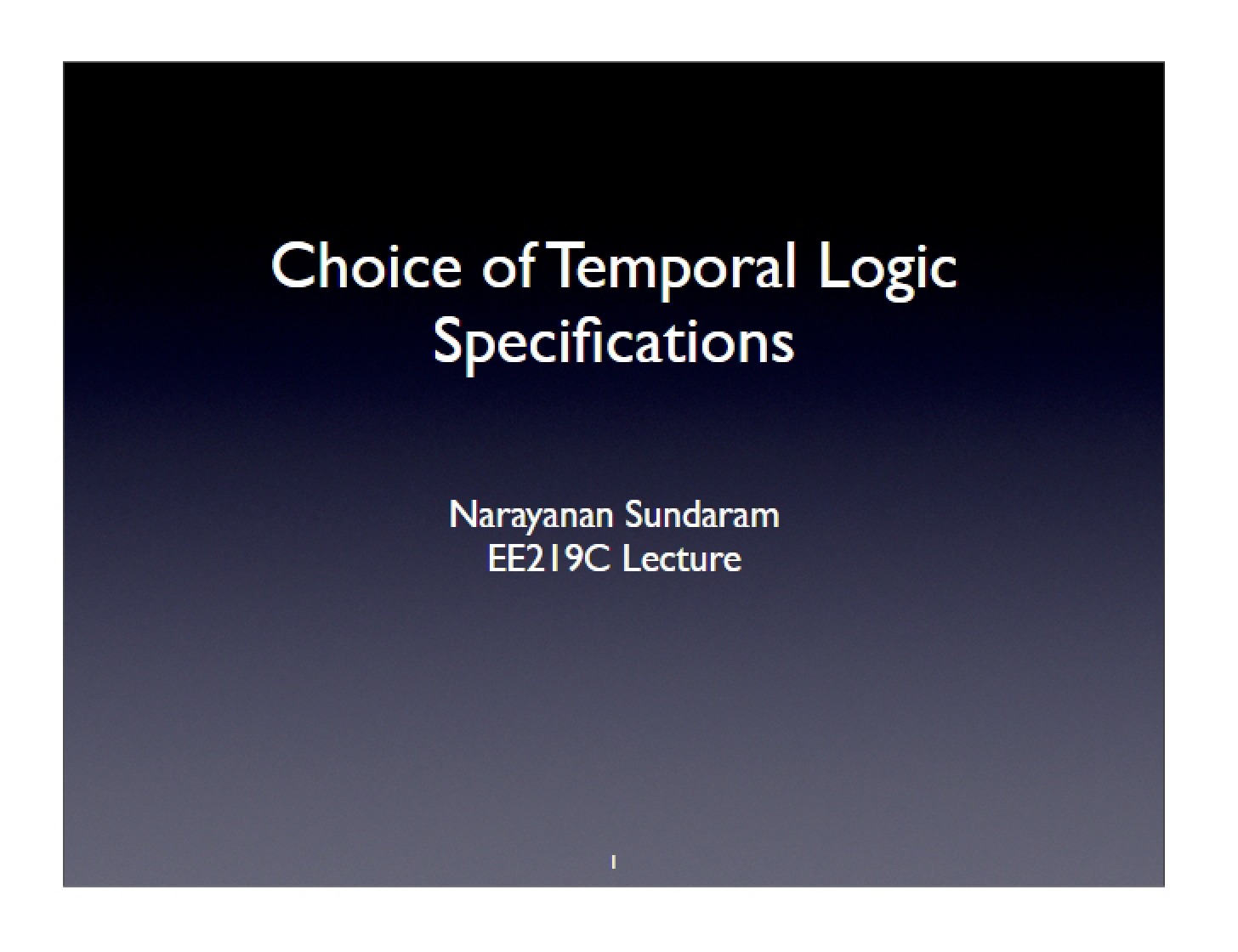 Choice of Temporal Logic Specifications

Narayanan Sundaram
EE219C Lecture

1